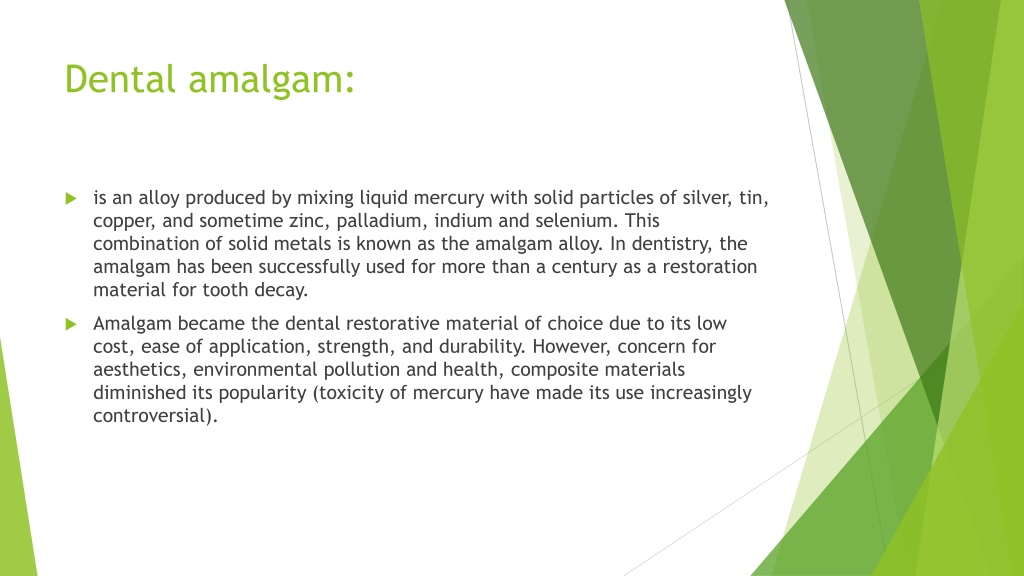 Dental amalgam:

is an alloy produced by mixing liquid mercury with solid particles of silver, tin, copper, and sometime zinc, palladium, indium and selenium. This combination of solid metals is known as the amalgam alloy. In dentistry, the amalgam has been successfully used for more than a century as a restoration material for tooth decay.

Amalgam became the dental restorative material of choice due to its low cost, ease of application, strength, and durability. However, concern for aesthetics, environmental pollution and health, composite materials diminished its popularity (toxicity of mercury have made its use increasingly controversial).